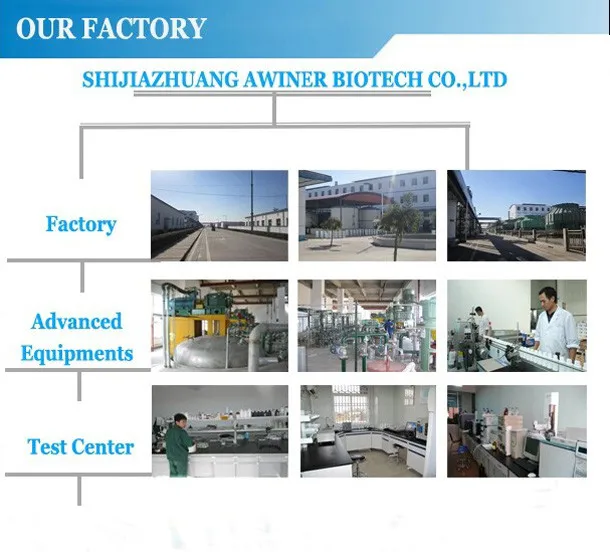 OUR FACTORY

SHIJIAZHUANG AWINER BIOTECH CO.,LTD

Factory

Advanced Equipments

Test Center